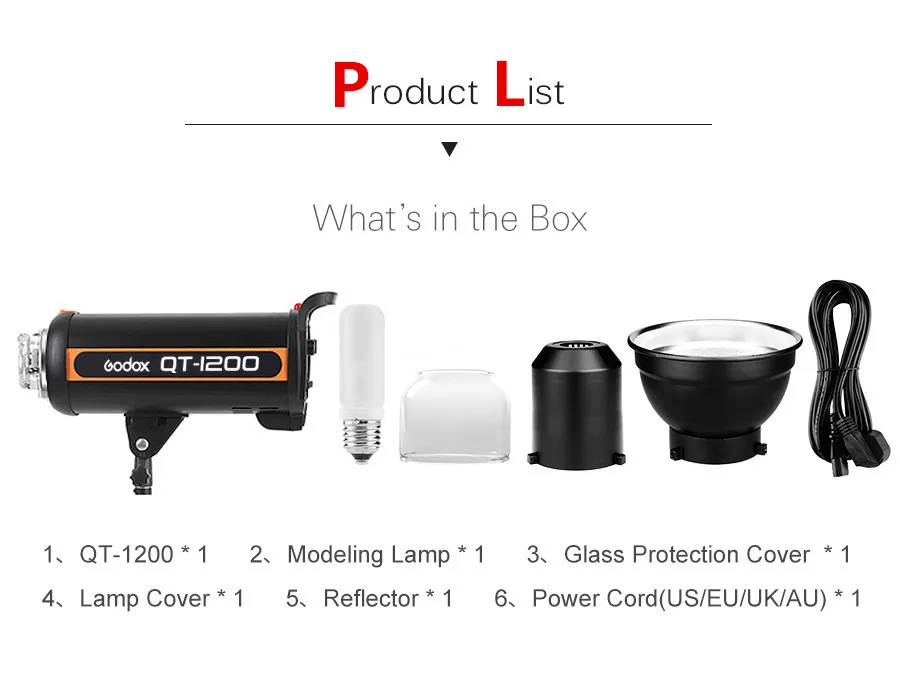 Product List

What's in the Box

Godox QT-1200

1、QT-1200 * 1   2、Modeling Lamp * 1   3、Glass Protection Cover * 1
4、Lamp Cover * 1   5、Reflector * 1   6、Power Cord(US/EU/UK/AU) * 1